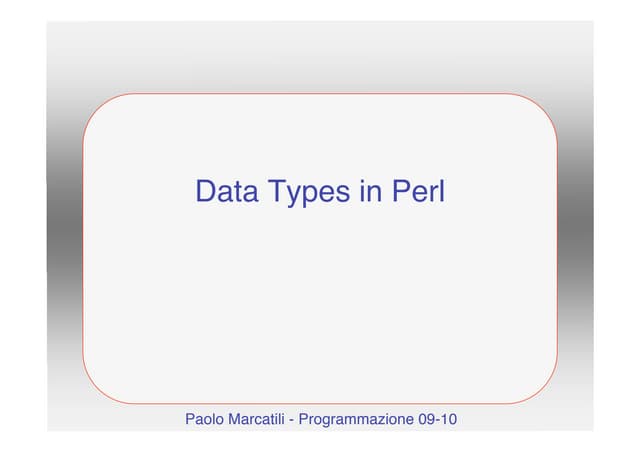 Data Types in Perl

Paolo Marcatili - Programmazione 09-10